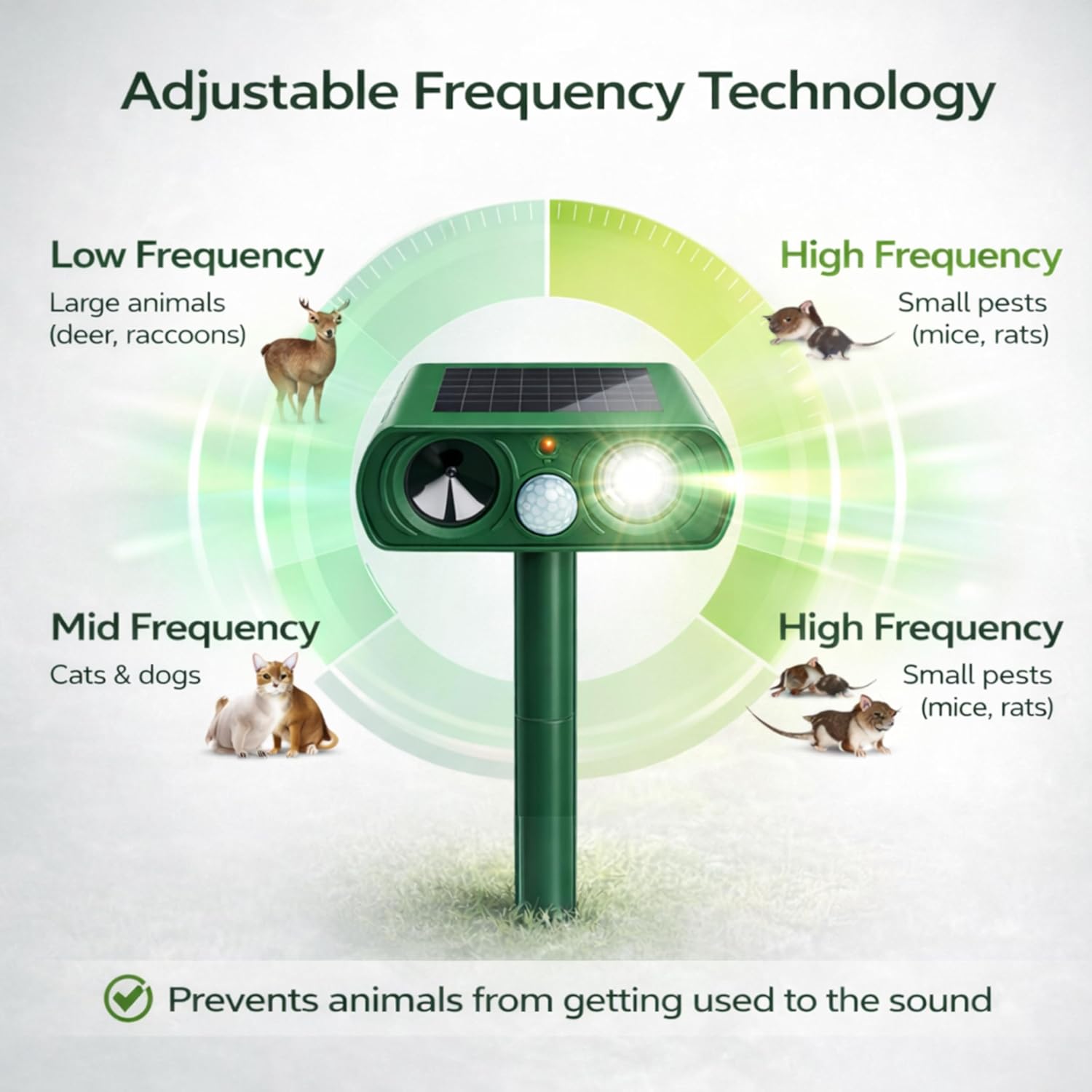 Adjustable Frequency Technology

Low Frequency
Large animals
(deer, raccoons)

High Frequency
Small pests
(mice, rats)

Mid Frequency
Cats & dogs

High Frequency
Small pests
(mice, rats)

Prevents animals from getting used to the sound